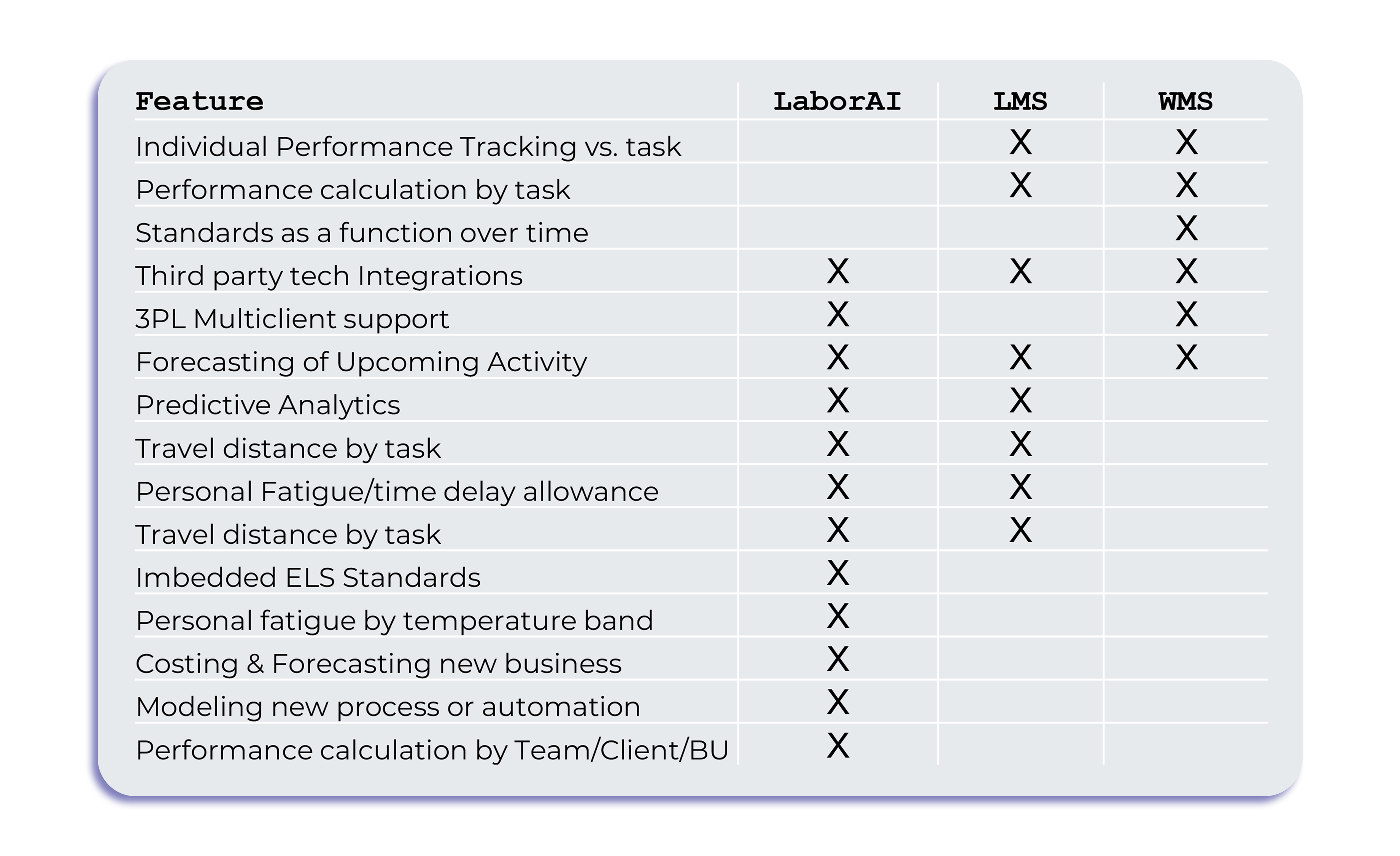 | Feature | LaborAI | LMS | WMS |
|---|---|---|---|
| Individual Performance Tracking vs. task | | X | X |
| Performance calculation by task | | X | X |
| Standards as a function over time | | | X |
| Third party tech Integrations | X | X | X |
| 3PL Multiclient support | X | | X |
| Forecasting of Upcoming Activity | X | X | X |
| Predictive Analytics | X | X | |
| Travel distance by task | X | X | |
| Personal Fatigue/time delay allowance | X | X | |
| Travel distance by task | X | X | |
| Imbedded ELS Standards | X | | |
| Personal fatigue by temperature band | X | | |
| Costing & Forecasting new business | X | | |
| Modeling new process or automation | X | | |
| Performance calculation by Team/Client/BU | X | | |